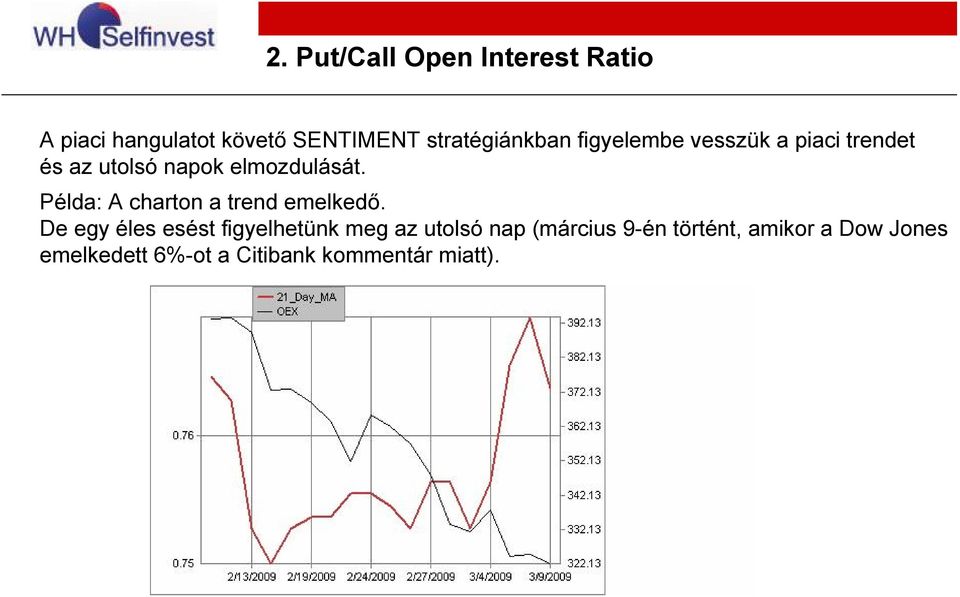 WH Selfinvest

2. Put/Call Open Interest Ratio

A piaci hangulatot követő SENTIMENT stratégiánkban figyelembe vesszük a piaci trendet és az utolsó napok elmozdulását.

Példa: A charton a trend emelkedő.
De egy éles esést figyelhetünk meg az utolsó nap (március 9-én történt, amikor a Dow Jones emelkedett 6%-ot a Citibank kommentár miatt).

21_Day_MA
OEX

0.76
0.75

392.13
382.13
372.13
362.13
352.13
342.13
332.13
322.13

2/13/2009 2/19/2009 2/24/2009 2/27/2009 3/4/2009 3/9/2009